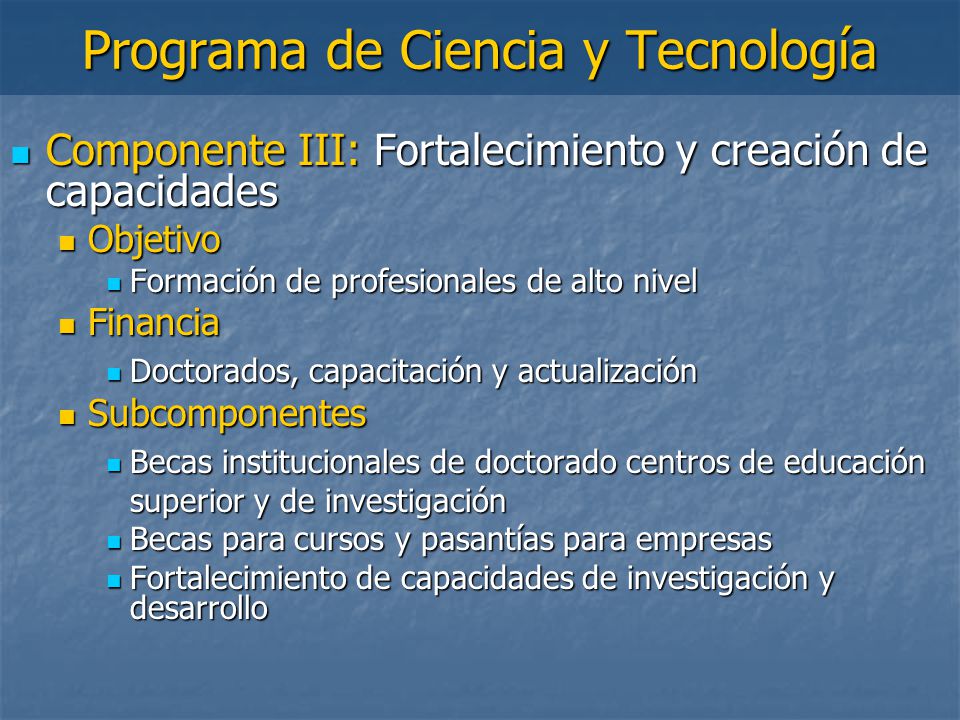 Programa de Ciencia y Tecnología

Componente III: Fortalecimiento y creación de capacidades

Objetivo

Formación de profesionales de alto nivel

Financia

Doctorados, capacitación y actualización

Subcomponentes

Becas institucionales de doctorado centros de educación superior y de investigación

Becas para cursos y pasantías para empresas

Fortalecimiento de capacidades de investigación y desarrollo